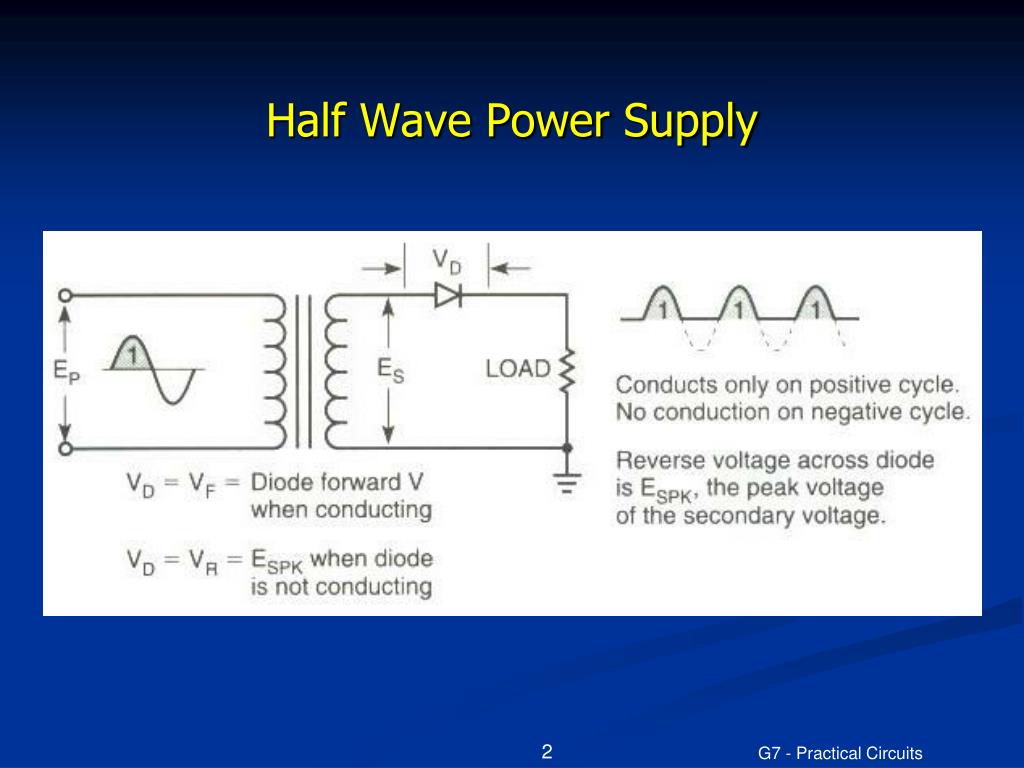 Half Wave Power Supply

$V_D$

$E_P$

1

$E_S$

LOAD

1 1 1

Conducts only on positive cycle. No conduction on negative cycle.

Reverse voltage across diode is $E_{SPK}$, the peak voltage of the secondary voltage.

$V_D = V_F =$ Diode forward V when conducting

$V_D = V_R = E_{SPK}$ when diode is not conducting

2

G7 - Practical Circuits